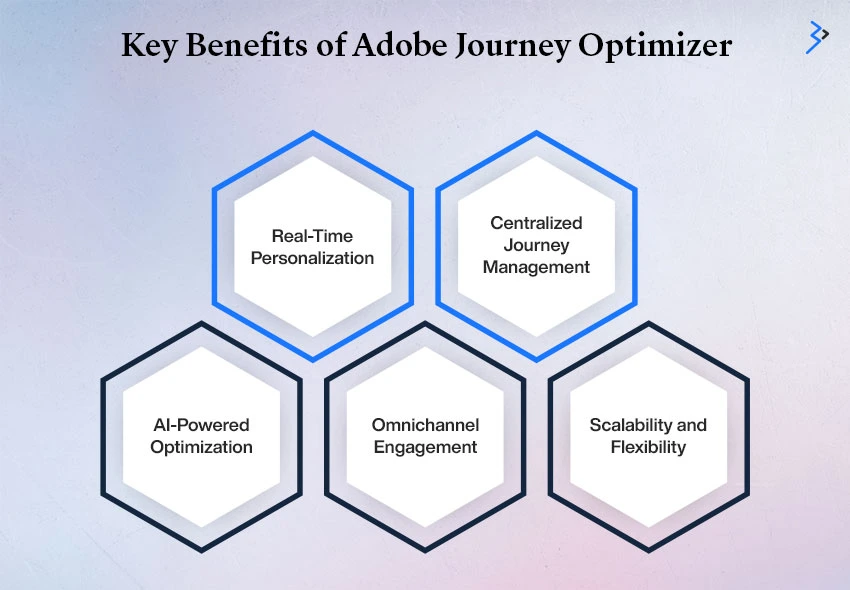 Key Benefits of Adobe Journey Optimizer

Real-Time Personalization

Centralized Journey Management

AI-Powered Optimization

Omnichannel Engagement

Scalability and Flexibility